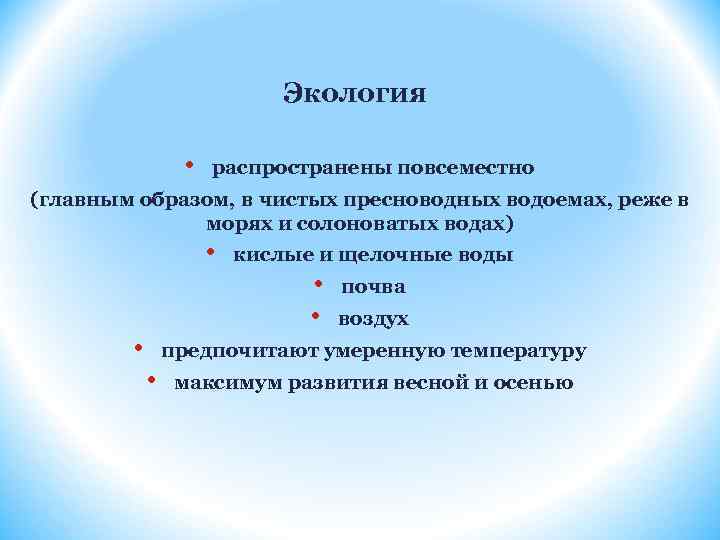 Экология

• распространены повсеместно

(главным образом, в чистых пресноводных водоемах, реже в морях и солоноватых водах)

• кислые и щелочные воды

• почва

• воздух

• предпочитают умеренную температуру

• максимум развития весной и осенью